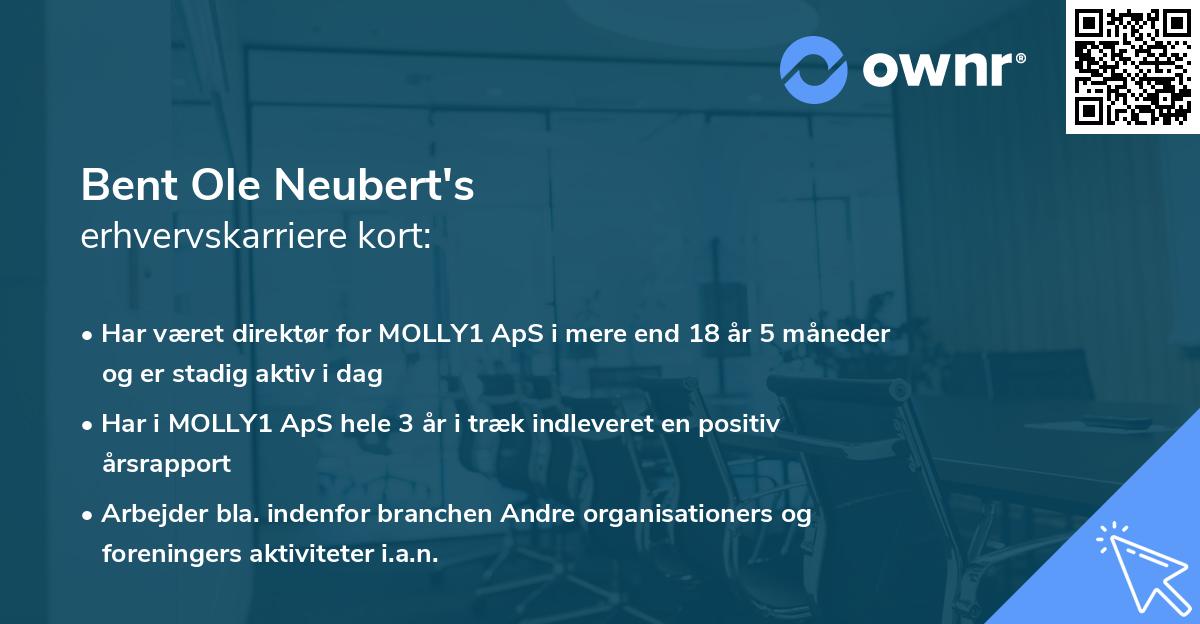 ownr®

Bent Ole Neubert's
erhvervskarriere kort:

• Har været direktør for MOLLY1 ApS i mere end 18 år 5 måneder og er stadig aktiv i dag

• Har i MOLLY1 ApS hele 3 år i træk indleveret en positiv årsrapport

• Arbejder bla. indenfor branchen Andre organisationers og foreningers aktiviteter i.a.n.